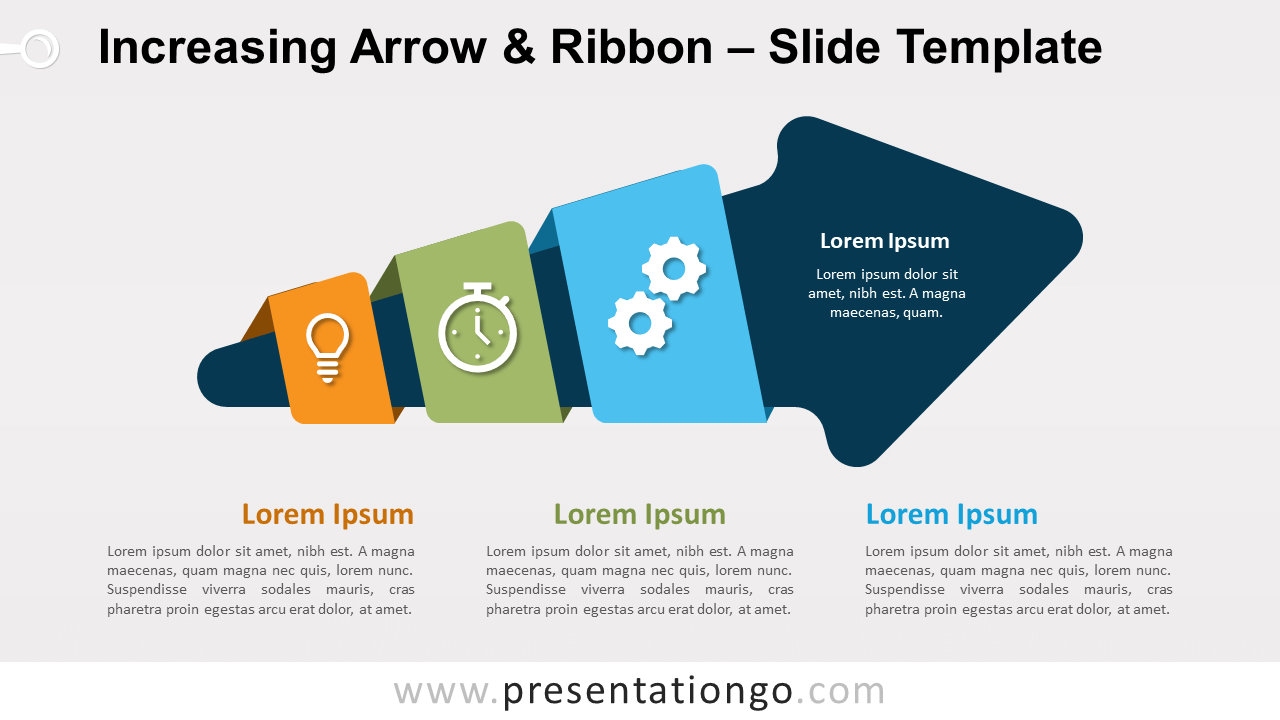 Increasing Arrow & Ribbon – Slide Template

Lorem Ipsum

Lorem ipsum dolor sit amet, nibh est. A magna maecenas, quam.

Lorem Ipsum

Lorem ipsum dolor sit amet, nibh est. A magna maecenas, quam magna nec quis, lorem nunc. Suspendisse viverra sodales mauris, cras pharetra proin egestas arcu erat dolor, at amet.

Lorem Ipsum

Lorem ipsum dolor sit amet, nibh est. A magna maecenas, quam magna nec quis, lorem nunc. Suspendisse viverra sodales mauris, cras pharetra proin egestas arcu erat dolor, at amet.

Lorem Ipsum

Lorem ipsum dolor sit amet, nibh est. A magna maecenas, quam magna nec quis, lorem nunc. Suspendisse viverra sodales mauris, cras pharetra proin egestas arcu erat dolor, at amet.

www.presentationgo.com